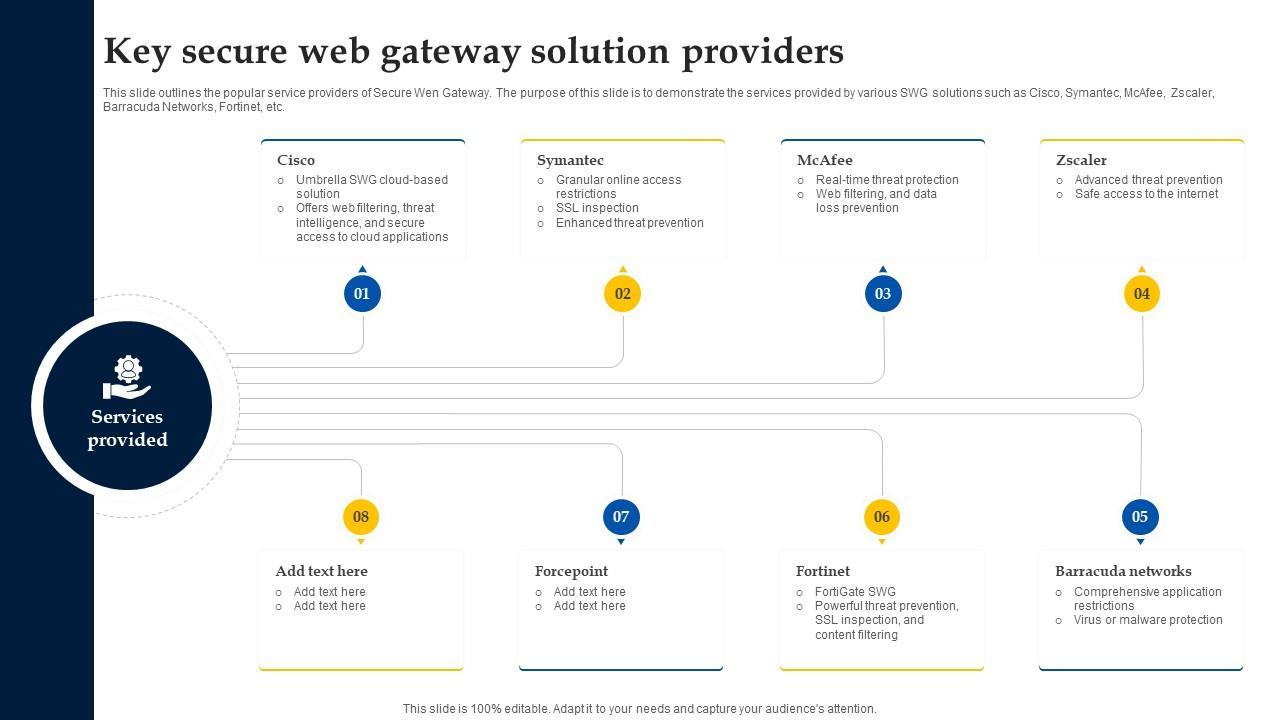 Key secure web gateway solution providers

This slide outlines the popular service providers of Secure Wen Gateway. The purpose of this slide is to demonstrate the services provided by various SWG solutions such as Cisco, Symantec, McAfee, Zscaler, Barracuda Networks, Fortinet, etc.

Cisco
○ Umbrella SWG cloud-based solution
○ Offers web filtering, threat intelligence, and secure access to cloud applications

Symantec
○ Granular online access restrictions
○ SSL inspection
○ Enhanced threat prevention

McAfee
○ Real-time threat protection
○ Web filtering, and data loss prevention

Zscaler
○ Advanced threat prevention
○ Safe access to the internet

01

02

03

04

Services provided

08

07

06

05

Add text here
○ Add text here
○ Add text here

Forcepoint
○ Add text here
○ Add text here

Fortinet
○ FortiGate SWG
○ Powerful threat prevention, SSL inspection, and content filtering

Barracuda networks
○ Comprehensive application restrictions
○ Virus or malware protection

This slide is 100% editable. Adapt it to your needs and capture your audience's attention.